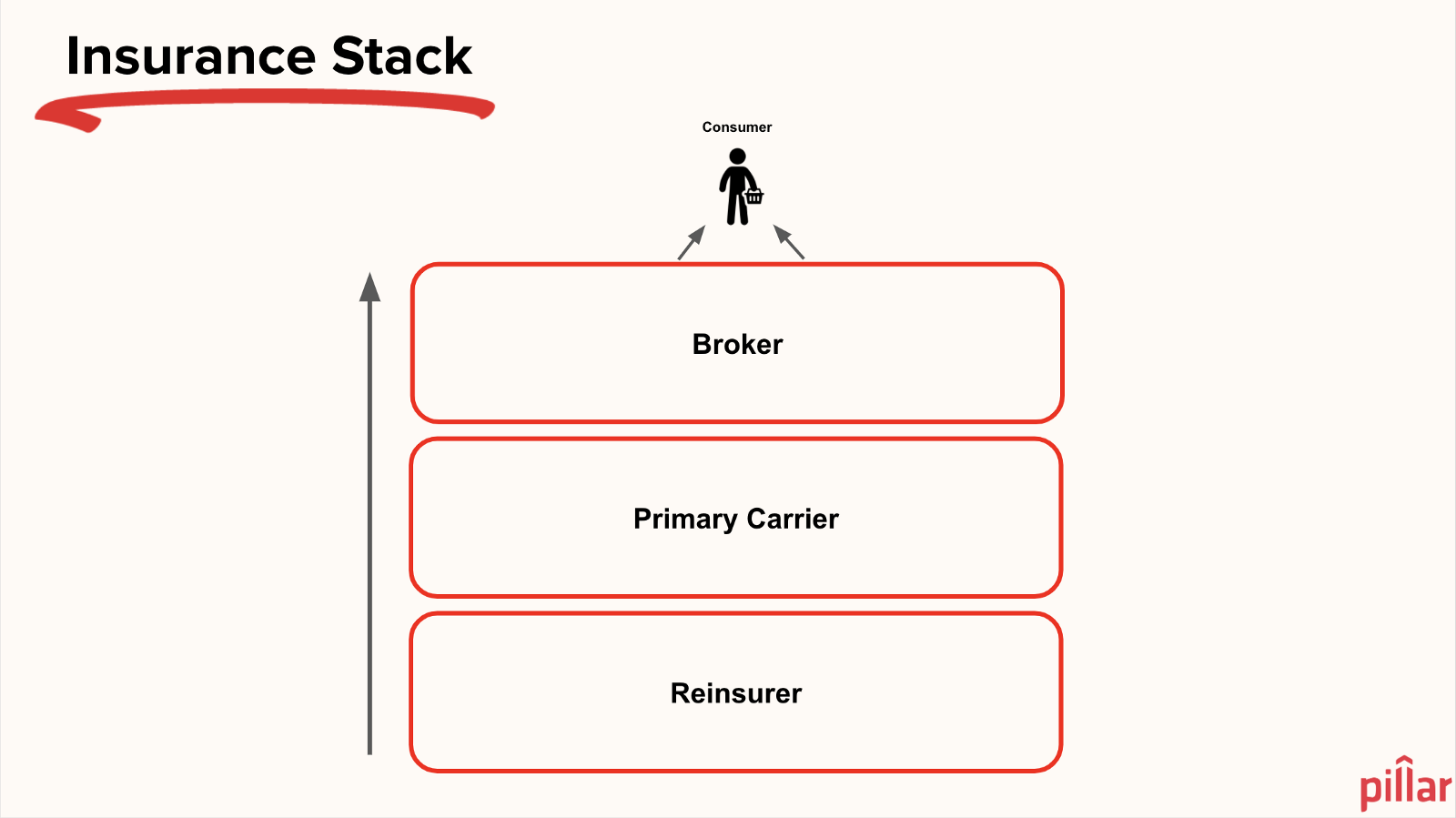 Insurance Stack

Consumer

Broker

Primary Carrier

Reinsurer

pillar